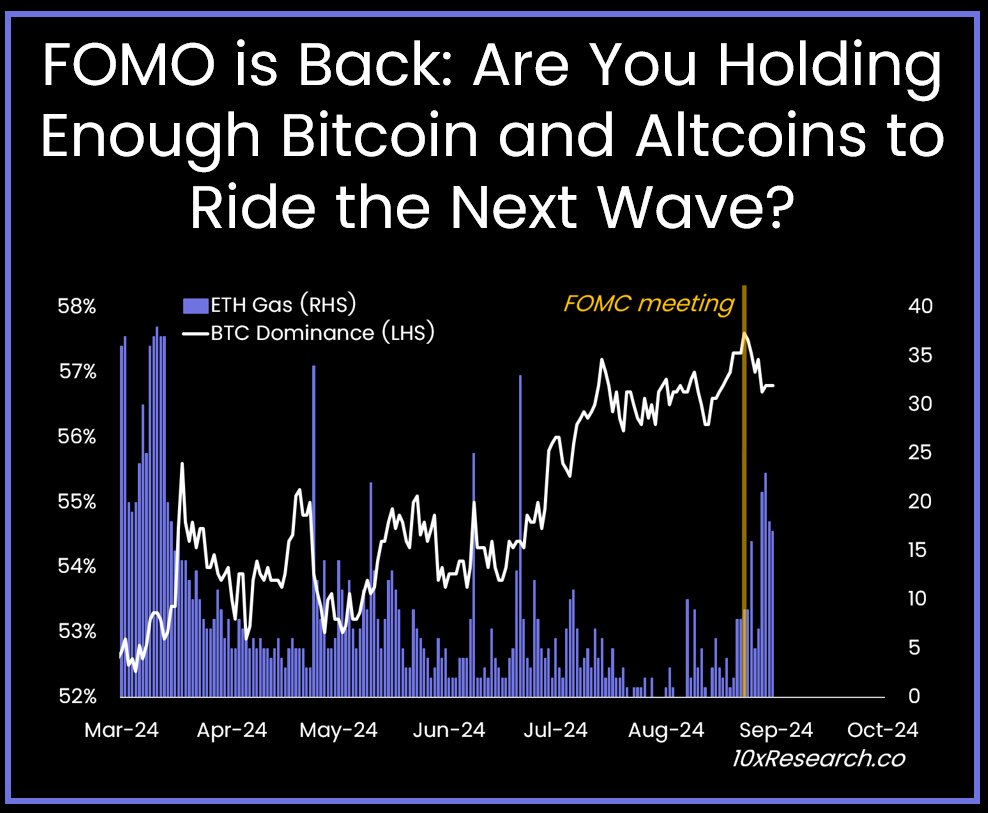 FOMO is Back: Are You Holding Enough Bitcoin and Altcoins to Ride the Next Wave?

ETH Gas (RHS)
BTC Dominance (LHS)
FOMC meeting

58%
57%
56%
55%
54%
53%
52%

40
35
30
25
20
15
10
5
0

Mar-24
Apr-24
May-24
Jun-24
Jul-24
Aug-24
Sep-24
Oct-24

10xResearch.co